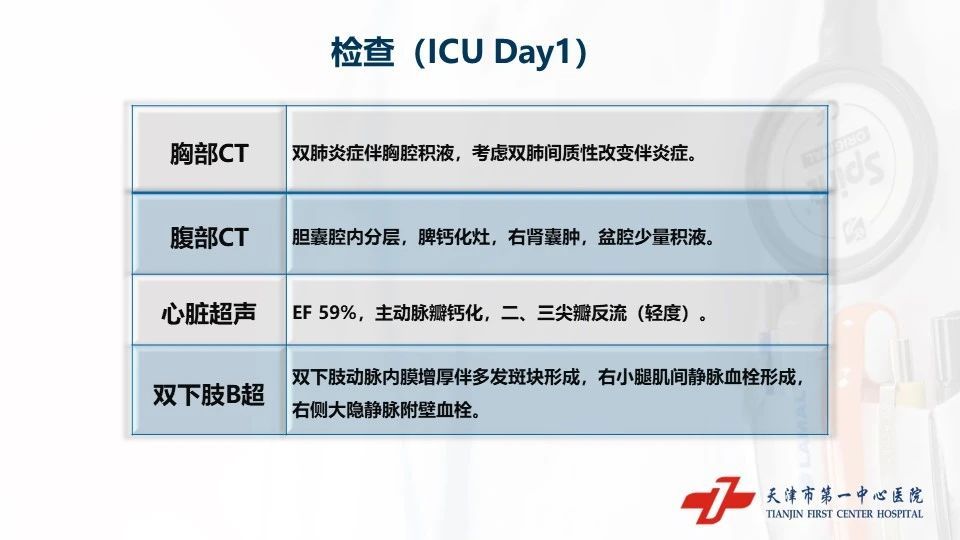 检查（ICU Day1）

| 胸部CT | 双肺炎症伴胸腔积液，考虑双肺间质性改变伴炎症。 |
|---|---|
| 腹部CT | 胆囊腔内分层，脾钙化灶，右肾囊肿，盆腔少量积液。 |
| 心脏超声 | EF 59%，主动脉瓣钙化，二、三尖瓣反流（轻度）。 |
| 双下肢B超 | 双下肢动脉内膜增厚伴多发斑块形成，右小腿肌间静脉血栓形成，右侧大隐静脉附壁血栓。 |

天津市第一中心医院
TIANJIN FIRST CENTER HOSPITAL